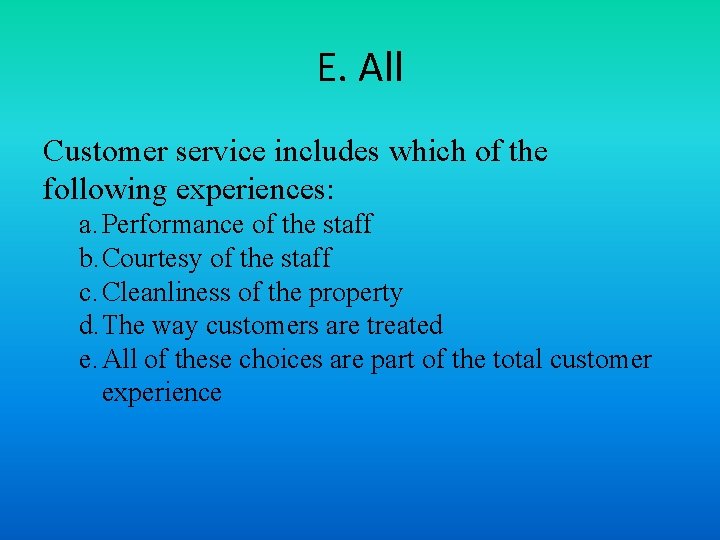 E. All

Customer service includes which of the following experiences:

a. Performance of the staff
b. Courtesy of the staff
c. Cleanliness of the property
d. The way customers are treated
e. All of these choices are part of the total customer experience